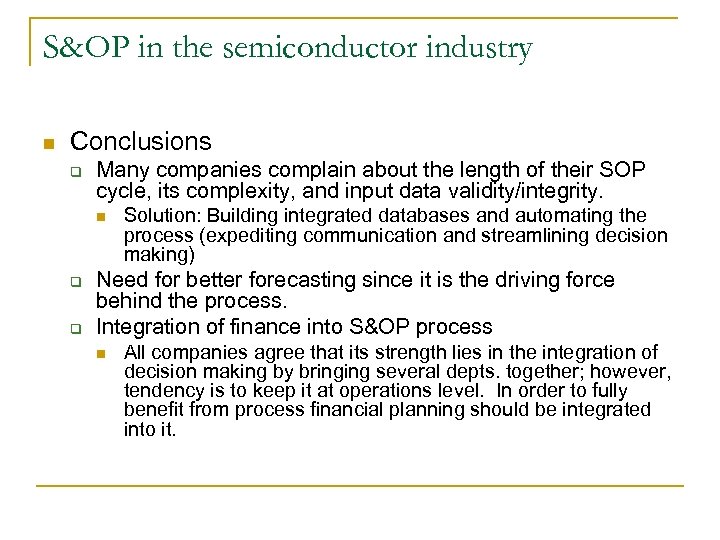 S&OP in the semiconductor industry

Conclusions

Many companies complain about the length of their SOP cycle, its complexity, and input data validity/integrity.

Solution: Building integrated databases and automating the process (expediting communication and streamlining decision making)

Need for better forecasting since it is the driving force behind the process.

Integration of finance into S&OP process

All companies agree that its strength lies in the integration of decision making by bringing several depts. together; however, tendency is to keep it at operations level. In order to fully benefit from process financial planning should be integrated into it.